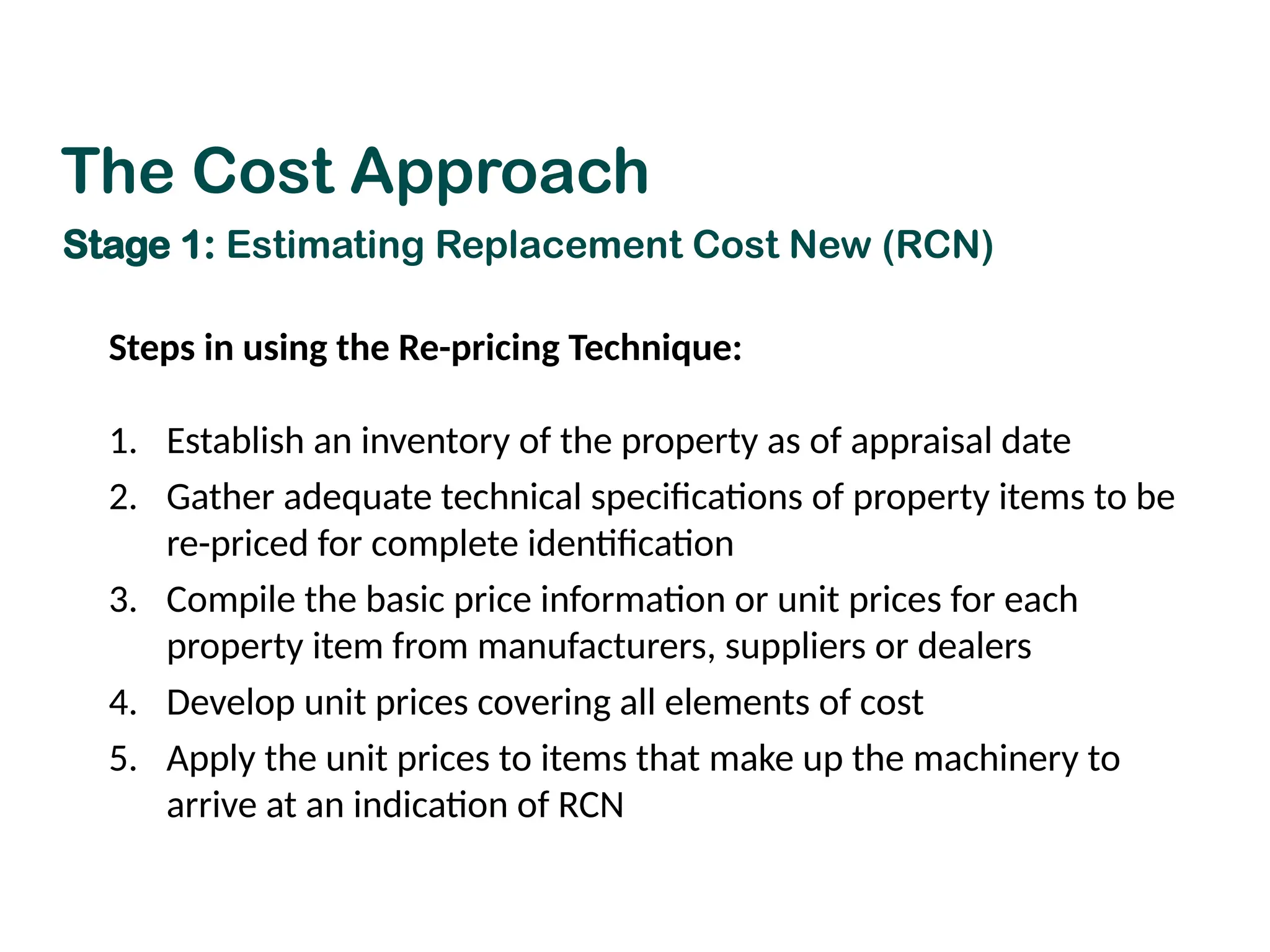 The Cost Approach

Stage 1: Estimating Replacement Cost New (RCN)

Steps in using the Re-pricing Technique:

1. Establish an inventory of the property as of appraisal date
2. Gather adequate technical specifications of property items to be re-priced for complete identification
3. Compile the basic price information or unit prices for each property item from manufacturers, suppliers or dealers
4. Develop unit prices covering all elements of cost
5. Apply the unit prices to items that make up the machinery to arrive at an indication of RCN